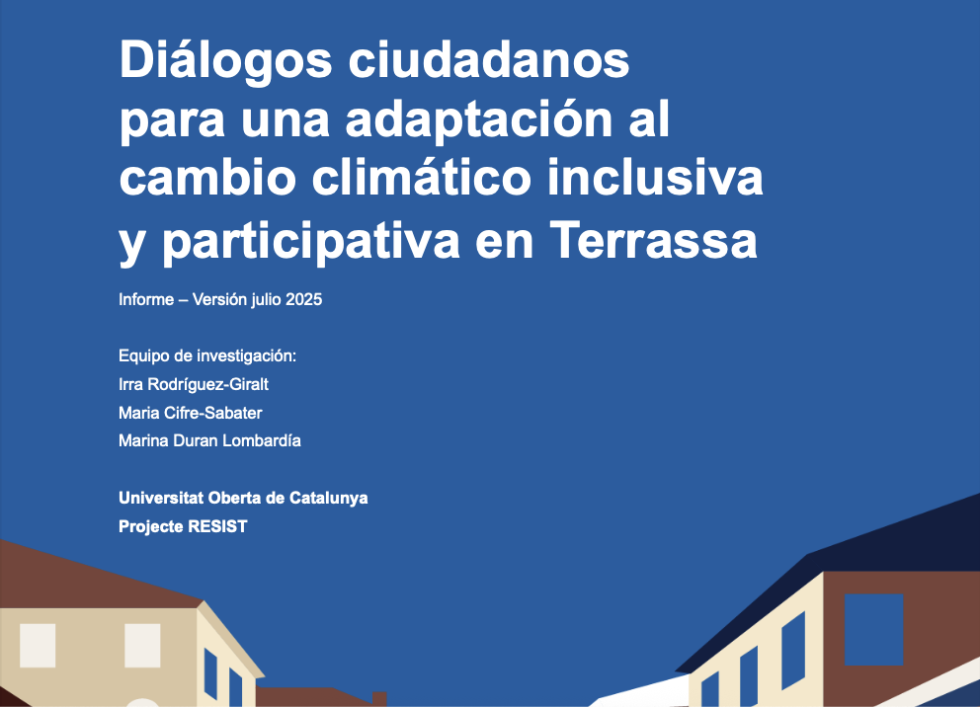 Diálogos ciudadanos para una adaptación al cambio climático inclusiva y participativa en Terrassa

Informe – Versión julio 2025

Equipo de investigación:
Irra Rodríguez-Giralt
Maria Cifre-Sabater
Marina Duran Lombardía

Universitat Oberta de Catalunya
Projecte RESIST